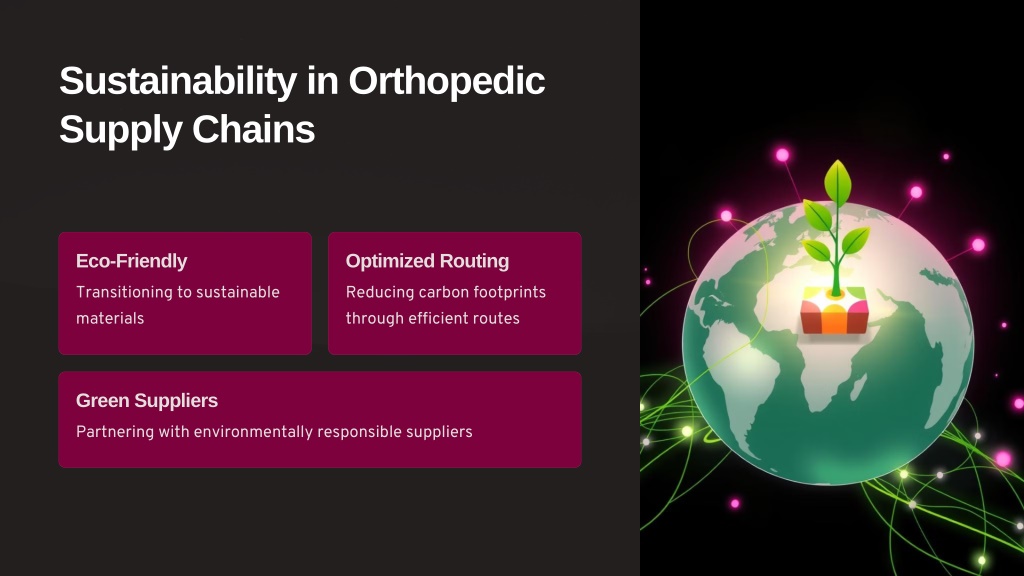 Sustainability in Orthopedic Supply Chains

Eco-Friendly

Transitioning to sustainable materials

Optimized Routing

Reducing carbon footprints through efficient routes

Green Suppliers

Partnering with environmentally responsible suppliers